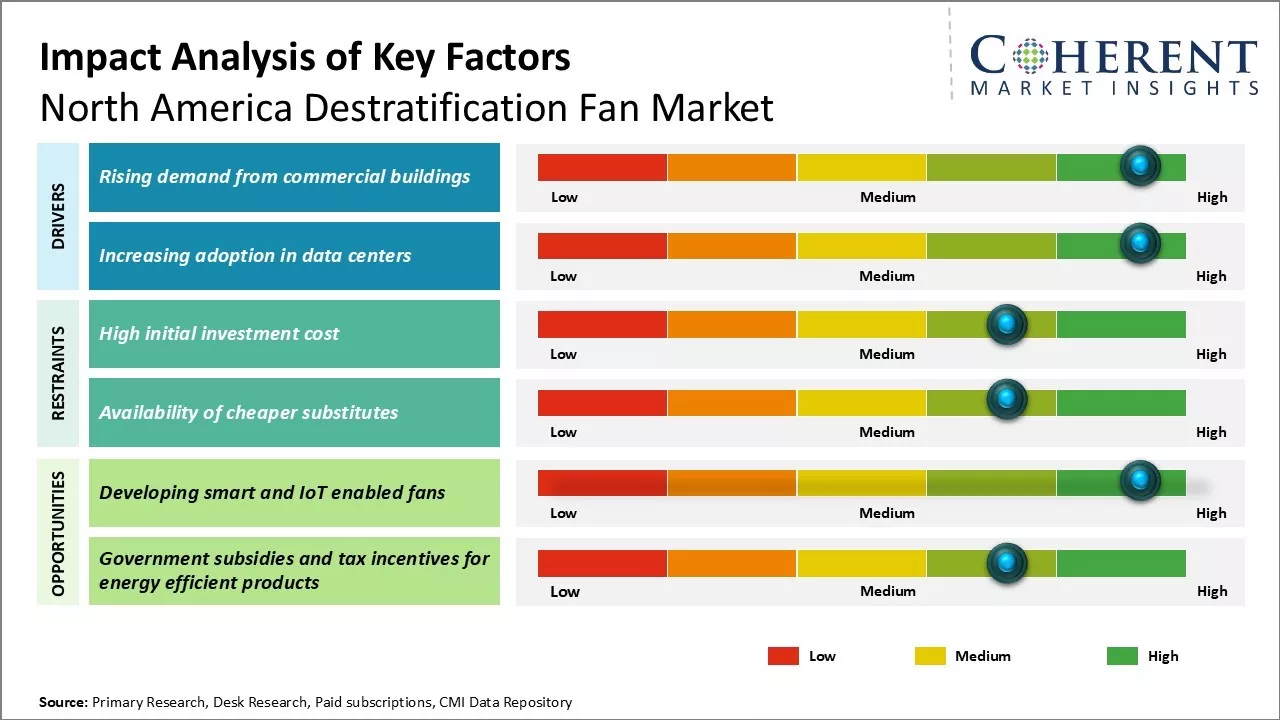 Impact Analysis of Key Factors
North America Destratification Fan Market

COHERENT
MARKET INSIGHTS

DRIVERS

Rising demand from commercial buildings

Low Medium High

Increasing adoption in data centers

Low Medium High

RESTRAINTS

High initial investment cost

Low Medium High

Availability of cheaper substitutes

Low Medium High

OPPORTUNITIES

Developing smart and IoT enabled fans

Low Medium High

Government subsidies and tax incentives for energy efficient products

Low Medium High

Low Medium High

Source: Primary Research, Desk Research, Paid subscriptions, CMI Data Repository